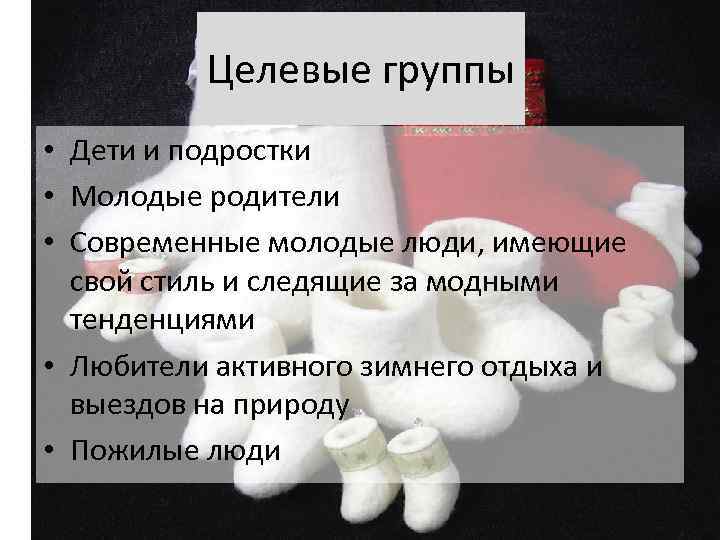 Целевые группы

• Дети и подростки
• Молодые родители
• Современные молодые люди, имеющие свой стиль и следящие за модными тенденциями
• Любители активного зимнего отдыха и выездов на природу
• Пожилые люди